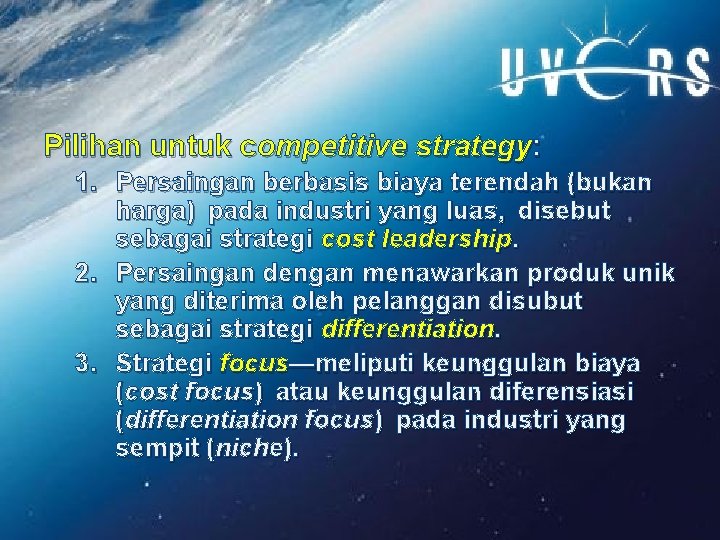 UVERS

Pilihan untuk competitive strategy:

1. Persaingan berbasis biaya terendah (bukan harga) pada industri yang luas, disebut sebagai strategi cost leadership.
2. Persaingan dengan menawarkan produk unik yang diterima oleh pelanggan disubut sebagai strategi differentiation.
3. Strategi focus—meliputi keunggulan biaya (cost focus) atau keunggulan diferensiasi (differentiation focus) pada industri yang sempit (niche).